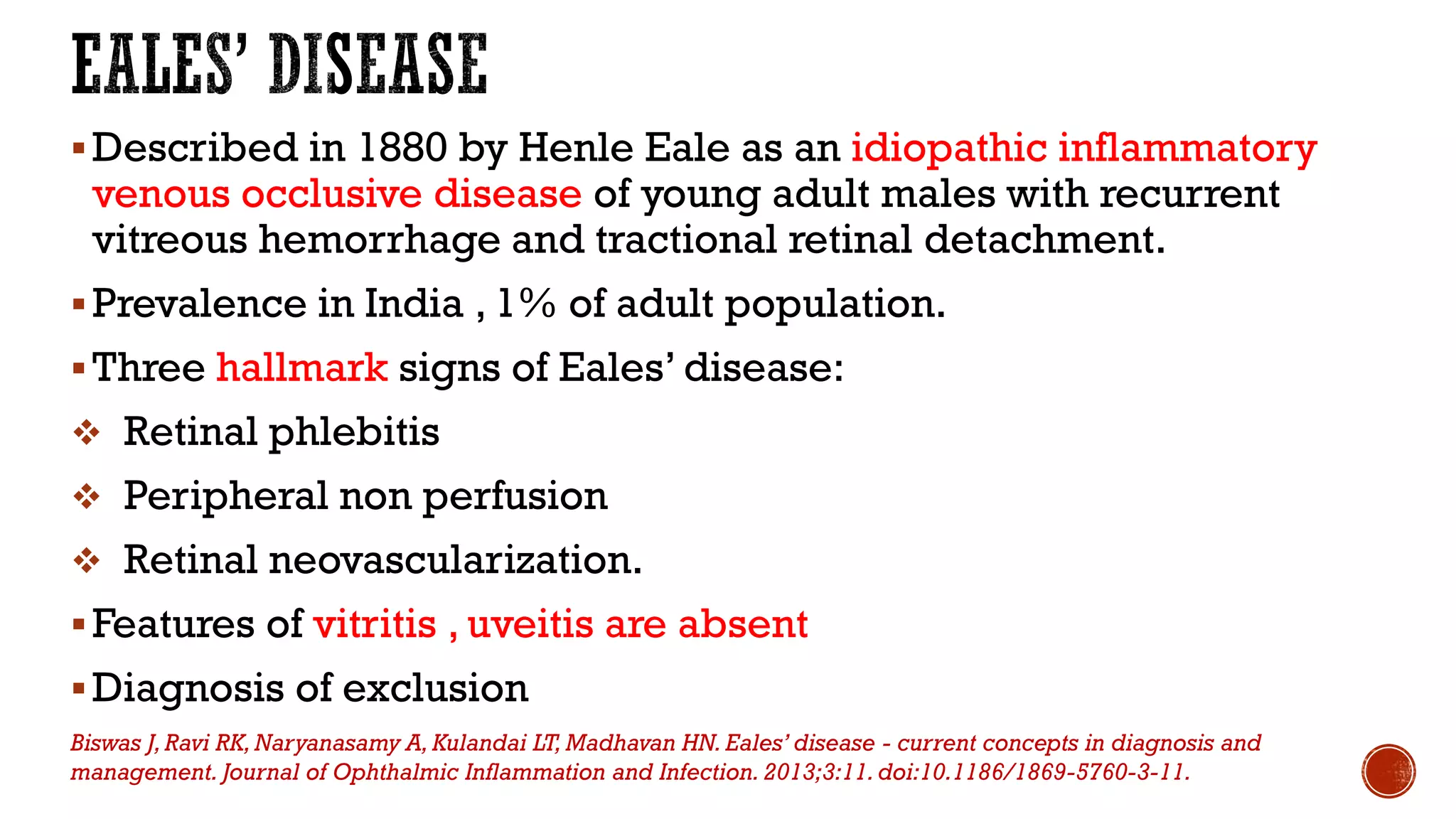 EALES' DISEASE

▪ Described in 1880 by Henle Eale as an idiopathic inflammatory venous occlusive disease of young adult males with recurrent vitreous hemorrhage and tractional retinal detachment.

▪ Prevalence in India , 1% of adult population.

▪ Three hallmark signs of Eales' disease:

❖ Retinal phlebitis

❖ Peripheral non perfusion

❖ Retinal neovascularization.

▪ Features of vitritis , uveitis are absent

▪ Diagnosis of exclusion

Biswas J, Ravi RK, Naryanasamy A, Kulandai LT, Madhavan HN. Eales' disease - current concepts in diagnosis and management. Journal of Ophthalmic Inflammation and Infection. 2013;3:11. doi:10.1186/1869-5760-3-11.